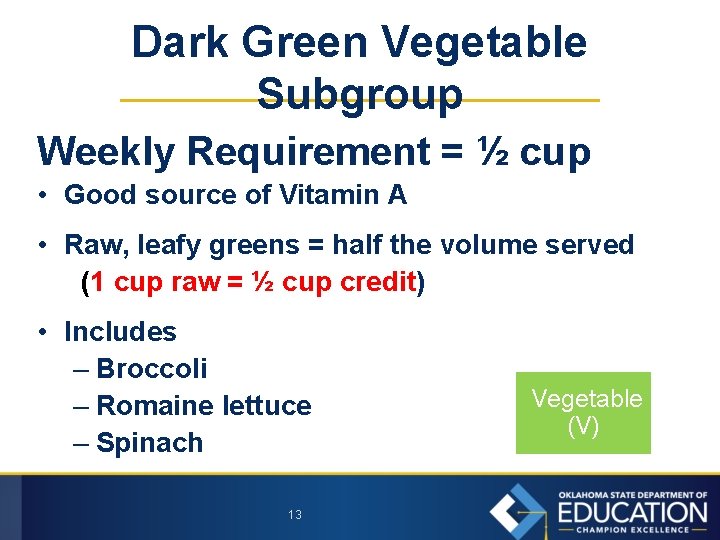 Dark Green Vegetable Subgroup

Weekly Requirement = ½ cup

• Good source of Vitamin A

• Raw, leafy greens = half the volume served (1 cup raw = ½ cup credit)

• Includes
– Broccoli
– Romaine lettuce
– Spinach

Vegetable (V)

13

OKLAHOMA STATE DEPARTMENT OF EDUCATION CHAMPION EXCELLENCE